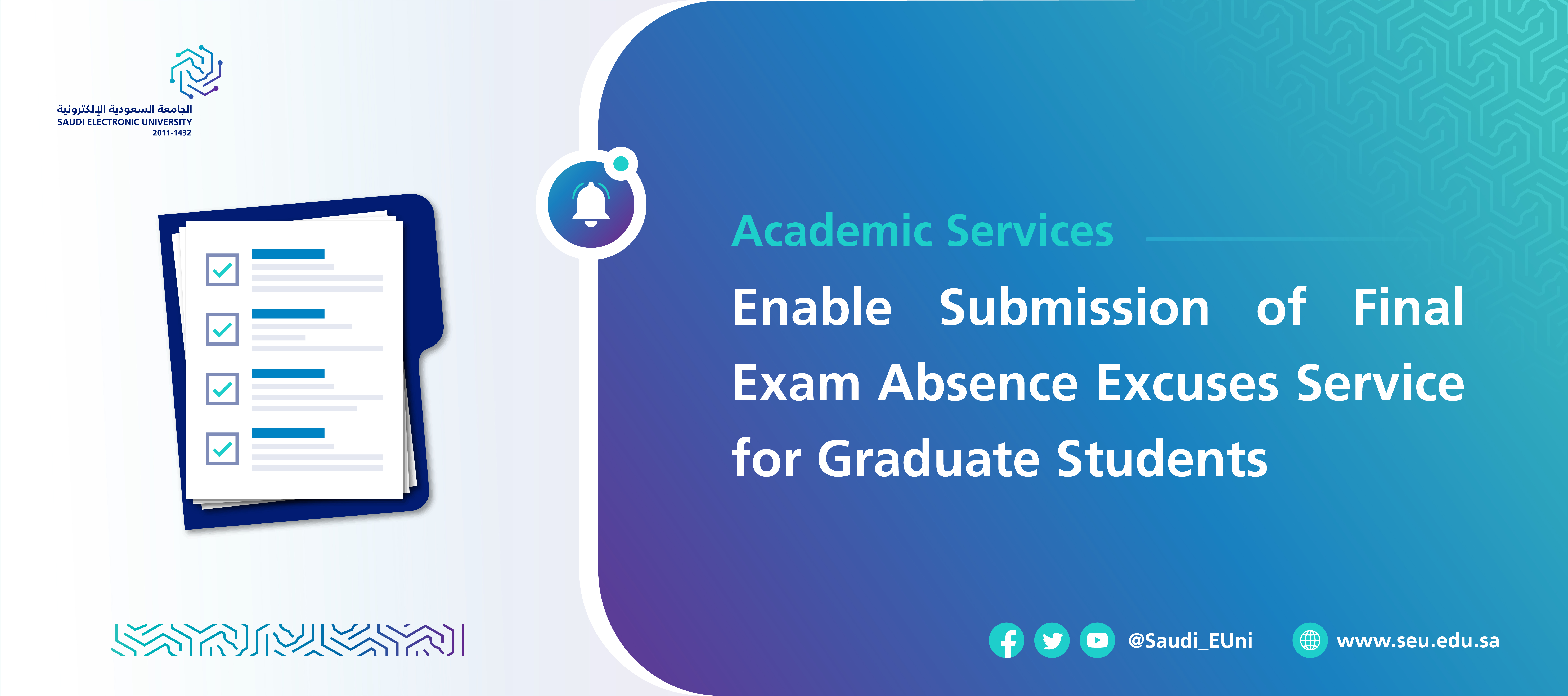 الجامعة السعودية الإلكترونية
SAUDI ELECTRONIC UNIVERSITY
2011-1432

Academic Services

Enable Submission of Final Exam Absence Excuses Service for Graduate Students

@Saudi_EUni

www.seu.edu.sa